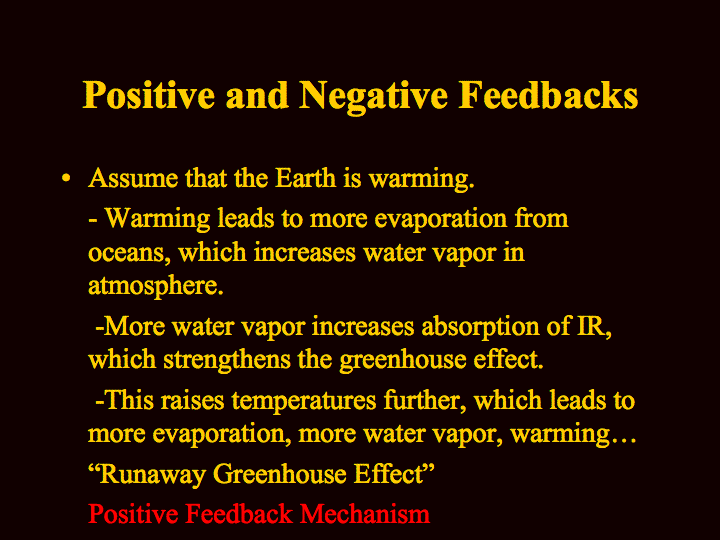 Positive and Negative Feedbacks

• Assume that the Earth is warming.

- Warming leads to more evaporation from oceans, which increases water vapor in atmosphere.

-More water vapor increases absorption of IR, which strengthens the greenhouse effect.

-This raises temperatures further, which leads to more evaporation, more water vapor, warming…

“Runaway Greenhouse Effect”

Positive Feedback Mechanism